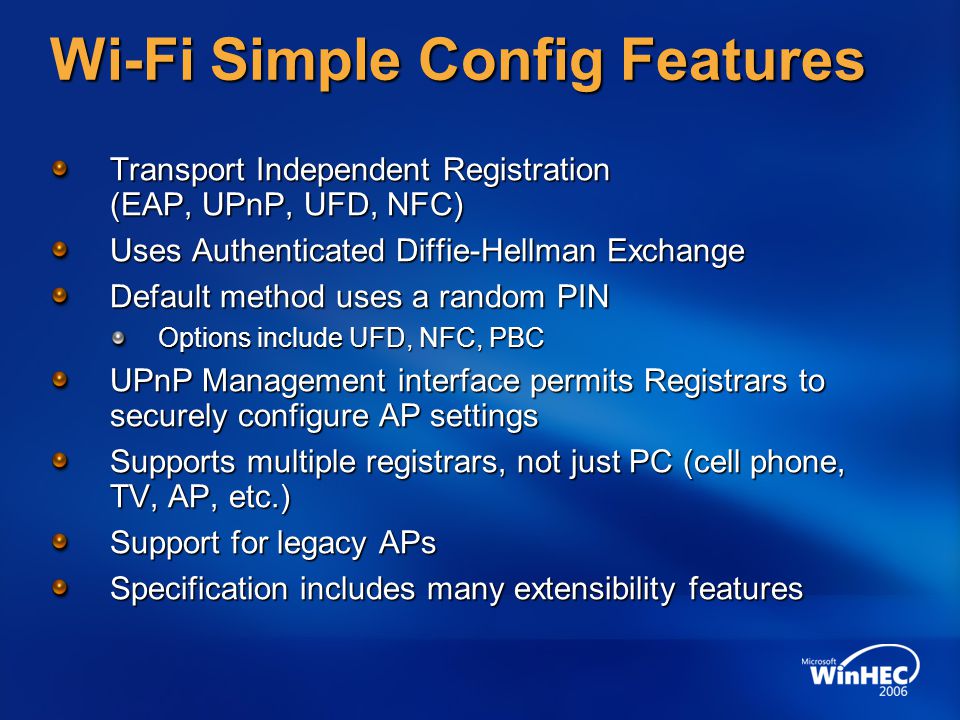 Wi-Fi Simple Config Features

Transport Independent Registration (EAP, UPnP, UFD, NFC)

Uses Authenticated Diffie-Hellman Exchange

Default method uses a random PIN

Options include UFD, NFC, PBC

UPnP Management interface permits Registrars to securely configure AP settings

Supports multiple registrars, not just PC (cell phone, TV, AP, etc.)

Support for legacy APs

Specification includes many extensibility features

Microsoft WinHEC 2006